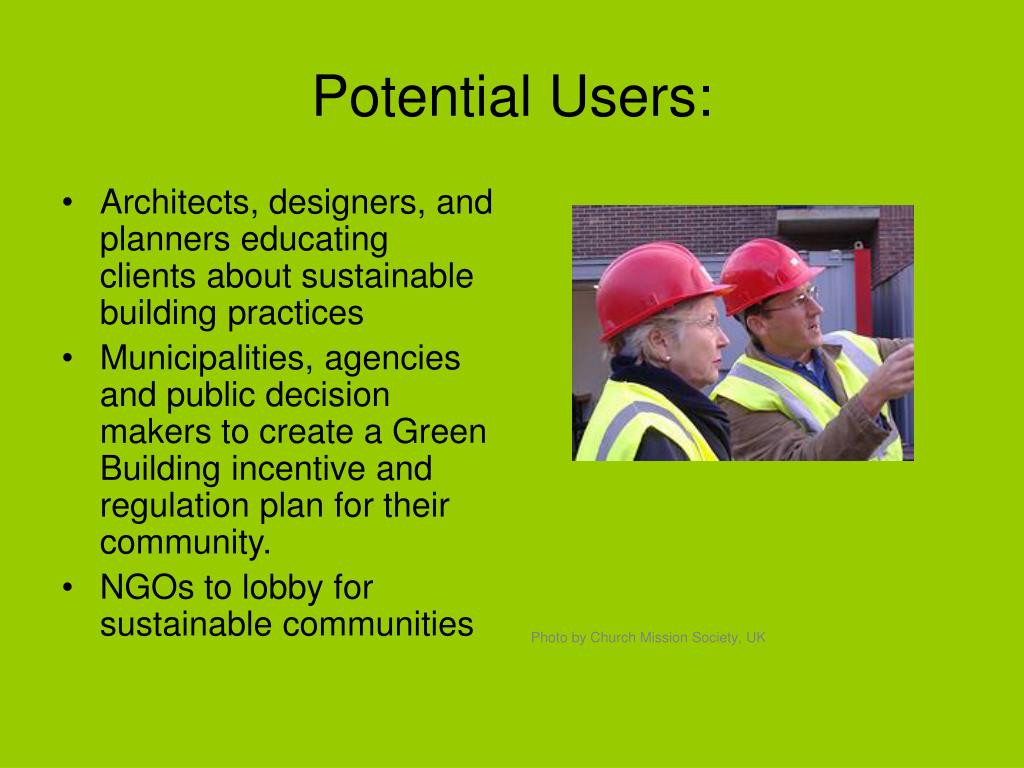 Potential Users:

• Architects, designers, and planners educating clients about sustainable building practices
• Municipalities, agencies and public decision makers to create a Green Building incentive and regulation plan for their community.
• NGOs to lobby for sustainable communities

Photo by Church Mission Society, UK